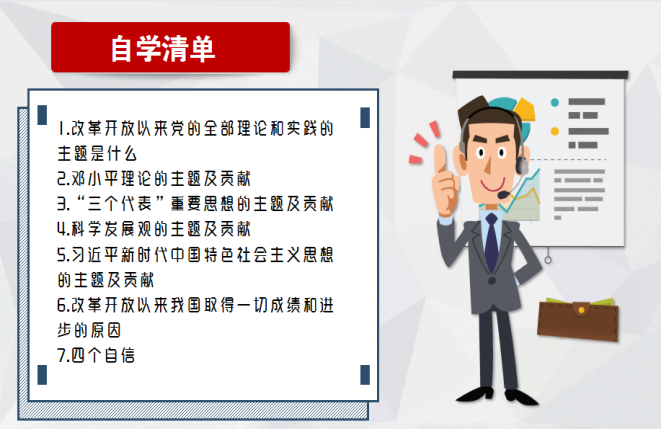 自学清单

1.改革开放以来党的全部理论和实践的主题是什么
2.邓小平理论的主题及贡献
3.“三个代表”重要思想的主题及贡献
4.科学发展观的主题及贡献
5.习近平新时代中国特色社会主义思想的主题及贡献
6.改革开放以来我国取得一切成绩和进步的原因
7.四个自信